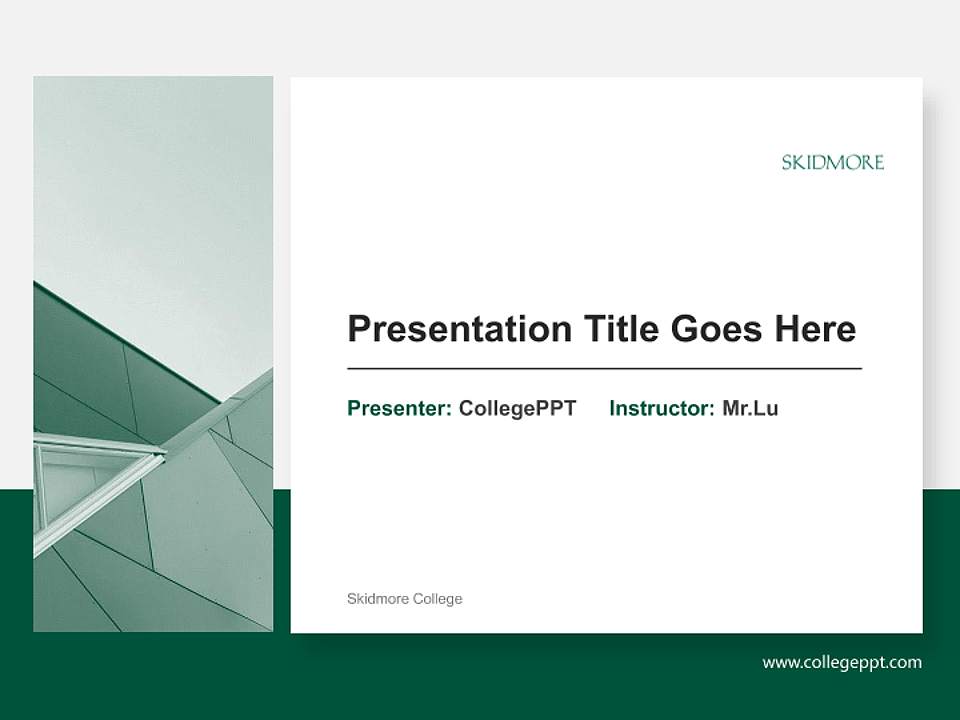 SKIDMORE

Presentation Title Goes Here

Presenter: CollegePPT Instructor: Mr.Lu

Skidmore College

www.collegeppt.com